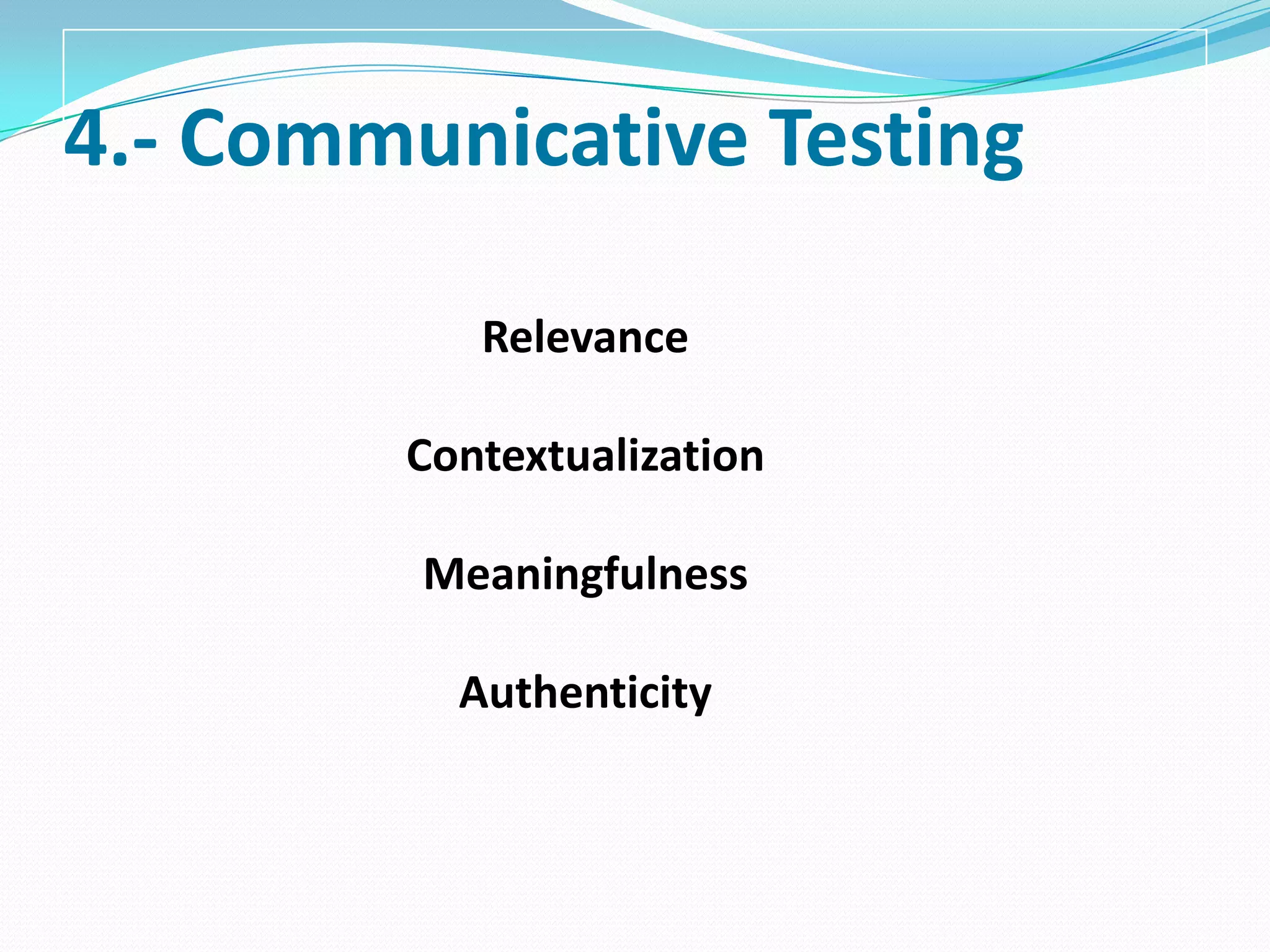 4.- Communicative Testing

Relevance

Contextualization

Meaningfulness

Authenticity